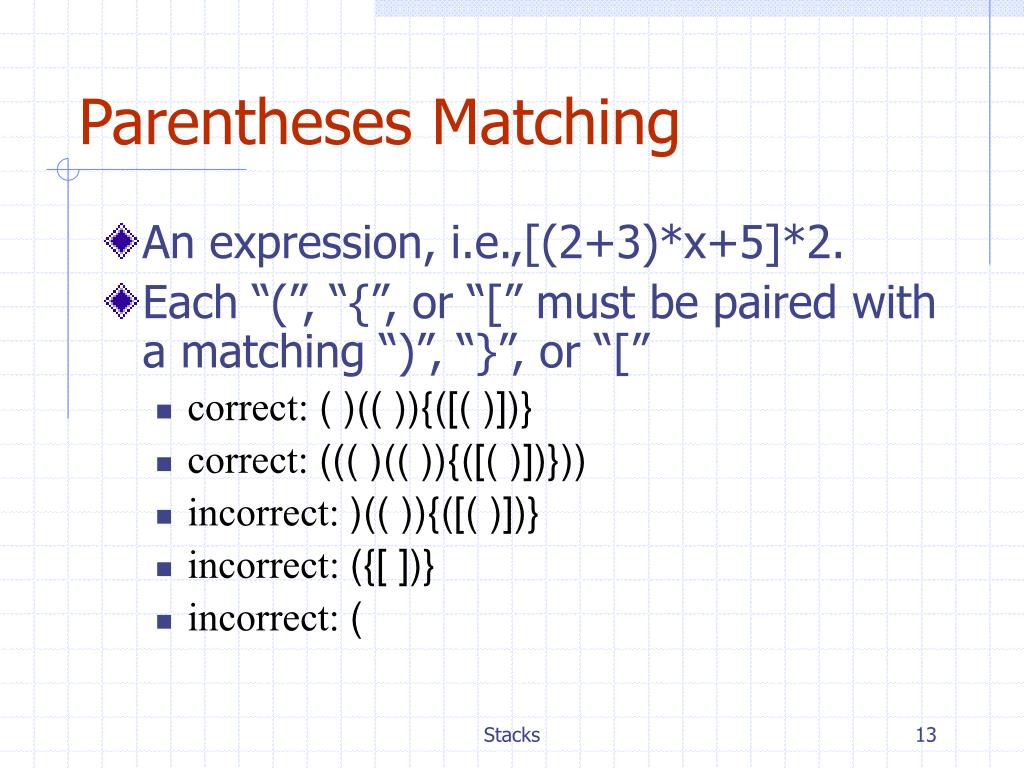 Parentheses Matching

An expression, i.e.,[(2+3)*x+5]*2.

Each “(”, “{”, or “[” must be paired with a matching “)”, “}”, or “[”

- correct: ( )(( )){([( )])}
- correct: ((( )(( )){([( )])}))
- incorrect: )(( )){([( )])}
- incorrect: ({[ ])}
- incorrect: (

Stacks

13